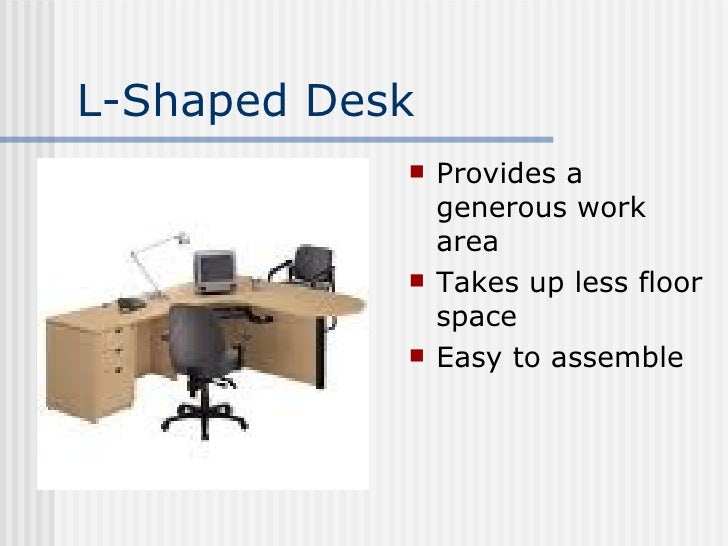 L-Shaped Desk

- Provides a generous work area
- Takes up less floor space
- Easy to assemble